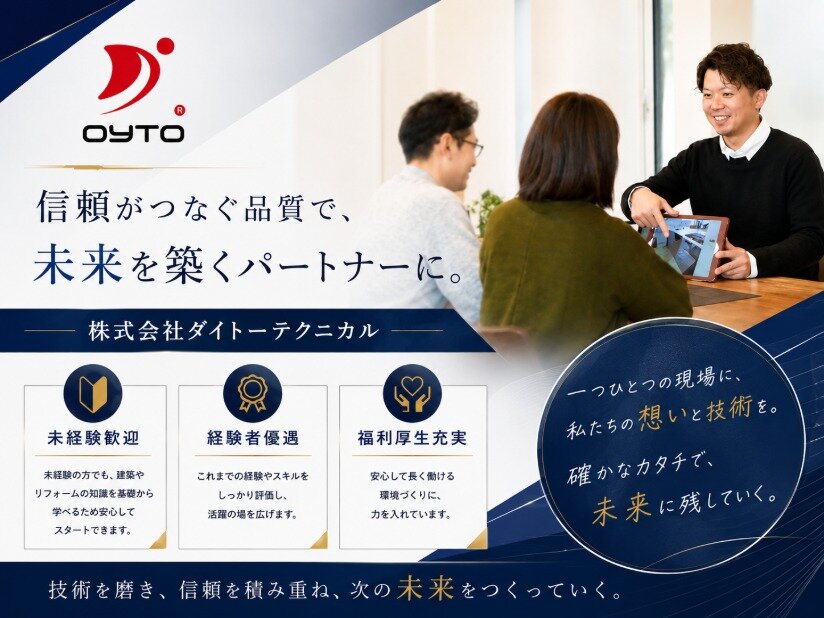 OYTO

信頼がつなぐ品質で、
未来を築くパートナーに。

株式会社ダイトーテクニカル

未経験歓迎

未経験の方でも、建築やリフォームの知識を基礎から学べるため安心してスタートできます。

経験者優遇

これまでの経験やスキルをしっかり評価し、活躍の場を広げます。

福利厚生充実

安心して長く働ける環境づくりに、力を入れています。

一つひとつの現場に、
私たちの想いと技術を。
確かなカタチで、
未来に残していく。

技術を磨き、信頼を積み重ね、次の未来をつくっていく。